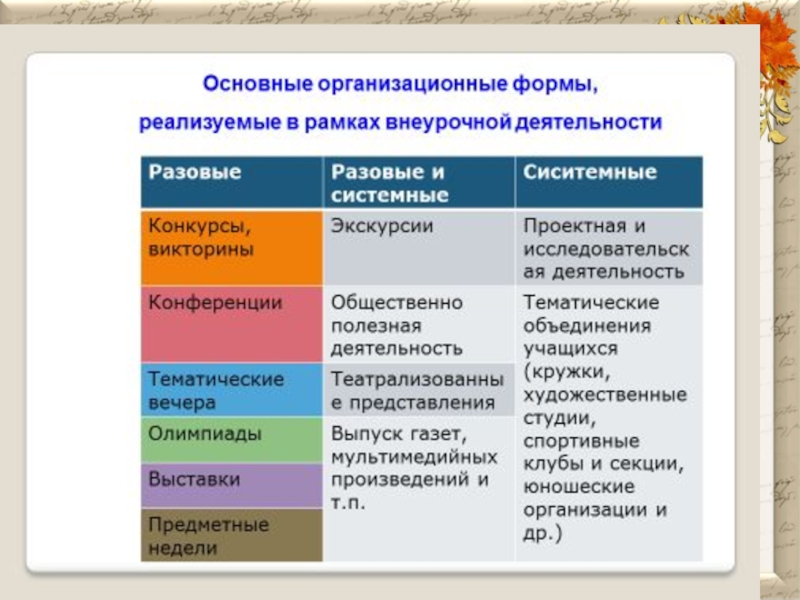 Основные организационные формы, реализуемые в рамках внеурочной деятельности

| Разовые | Разовые и системные | Сиситемные |
|---|---|---|
| Конкурсы, викторины | Экскурсии | Проектная и исследовательская деятельность |
| Конференции | Общественно полезная деятельность | Тематические объединения учащихся (кружки, художественные студии, спортивные клубы и секции, юношеские организации и др.) |
| Тематические вечера | Театрализованные представления | |
| Олимпиады | Выпуск газет, мультимедийных произведений и т.п. | |
| Выставки | | |
| Предметные недели | | |